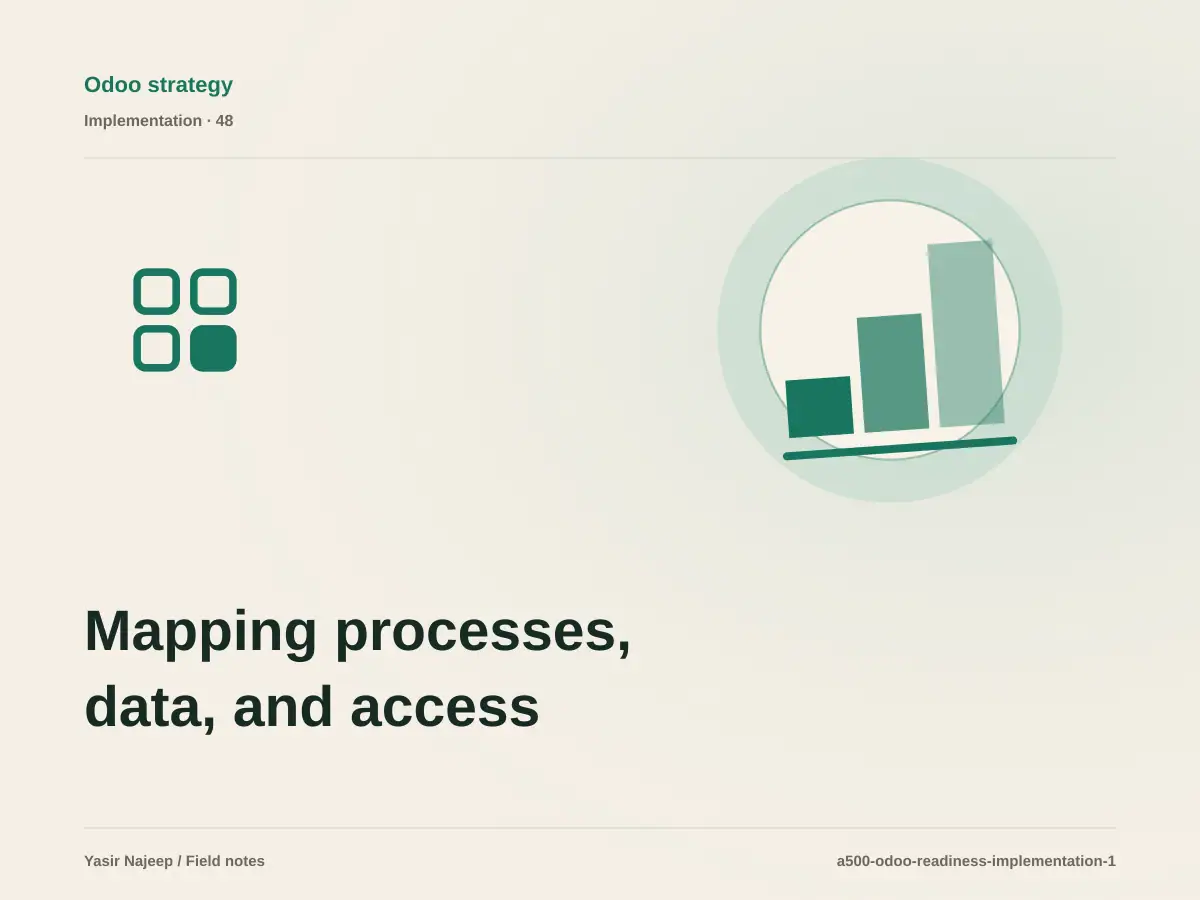 Odoo strategy
Implementation · 48

Mapping processes, data, and access

Yasir Najeep / Field notes
a500-odoo-readiness-implementation-1